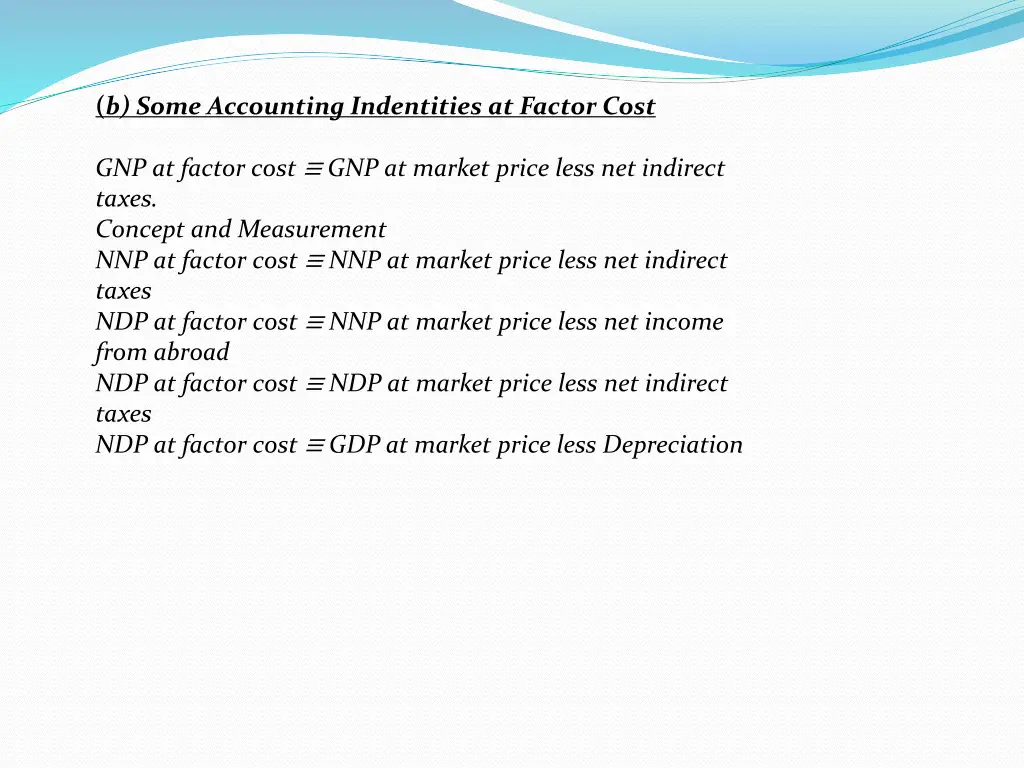 (b) Some Accounting Indentities at Factor Cost

GNP at factor cost $\equiv$ GNP at market price less net indirect taxes.
Concept and Measurement
NNP at factor cost $\equiv$ NNP at market price less net indirect taxes
NDP at factor cost $\equiv$ NNP at market price less net income from abroad
NDP at factor cost $\equiv$ NDP at market price less net indirect taxes
NDP at factor cost $\equiv$ GDP at market price less Depreciation